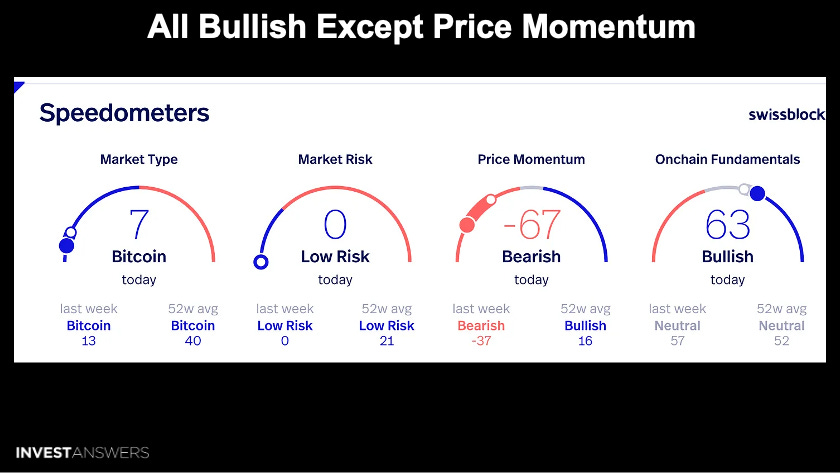 All Bullish Except Price Momentum

Speedometers

swissblock

Market Type

7

Bitcoin

today

last week
Bitcoin
13

52w avg
Bitcoin
40

Market Risk

0

Low Risk

today

last week
Low Risk
0

52w avg
Low Risk
21

Price Momentum

-67

Bearish

today

last week
Bearish
-37

52w avg
Bullish
16

Onchain Fundamentals

63

Bullish

today

last week
Neutral
57

52w avg
Neutral
52

INVESTANSWERS